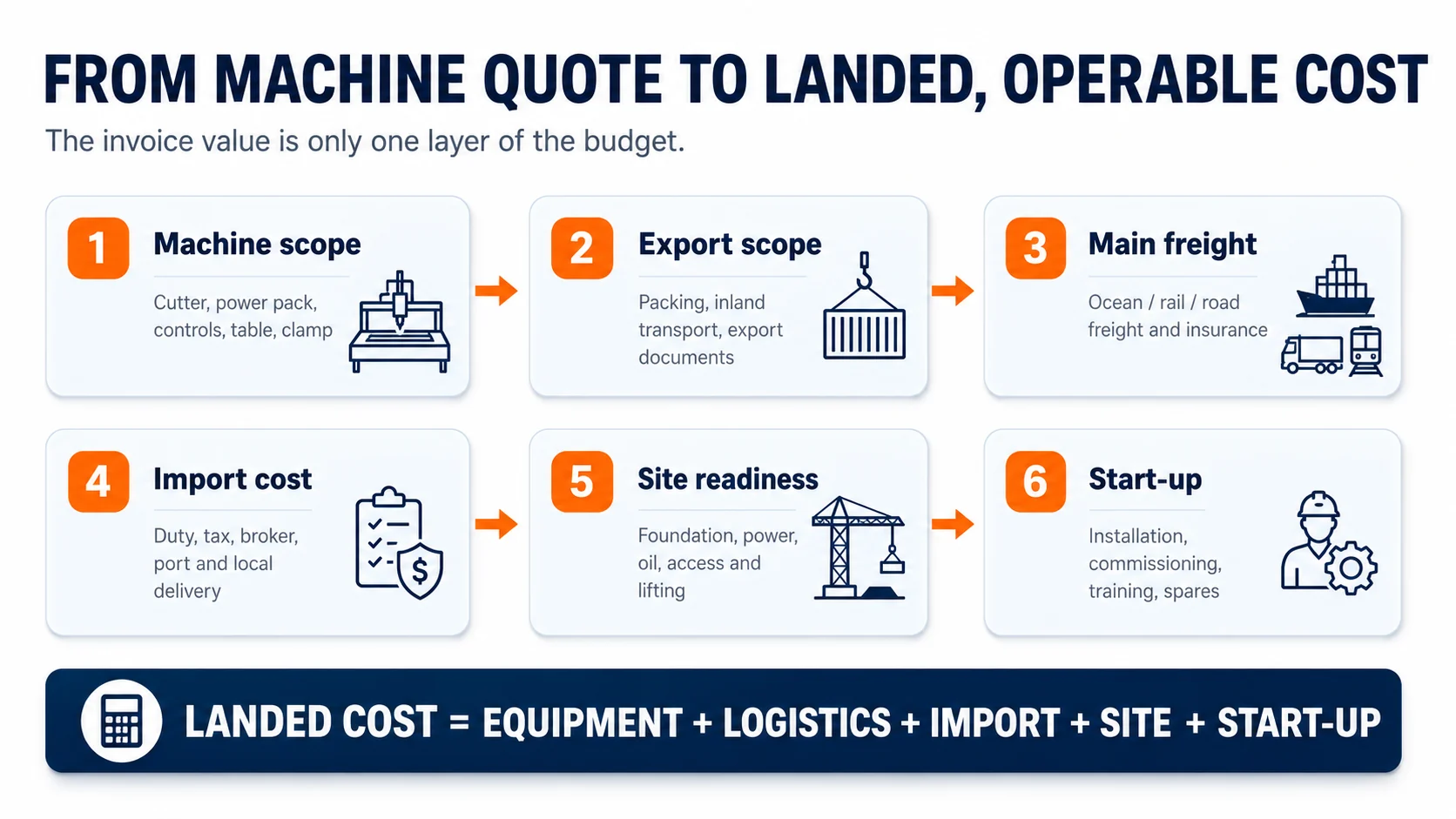 FROM MACHINE QUOTE TO LANDED, OPERABLE COST

The invoice value is only one layer of the budget.

1 Machine scope

Cutter, power pack, controls, table, clamp

2 Export scope

Packing, inland transport, export documents

3 Main freight

Ocean / rail / road freight and insurance

4 Import cost

Duty, tax, broker, port and local delivery

5 Site readiness

Foundation, power, oil, access and lifting

6 Start-up

Installation, commissioning, training, spares

LANDED COST = EQUIPMENT + LOGISTICS + IMPORT + SITE + START-UP